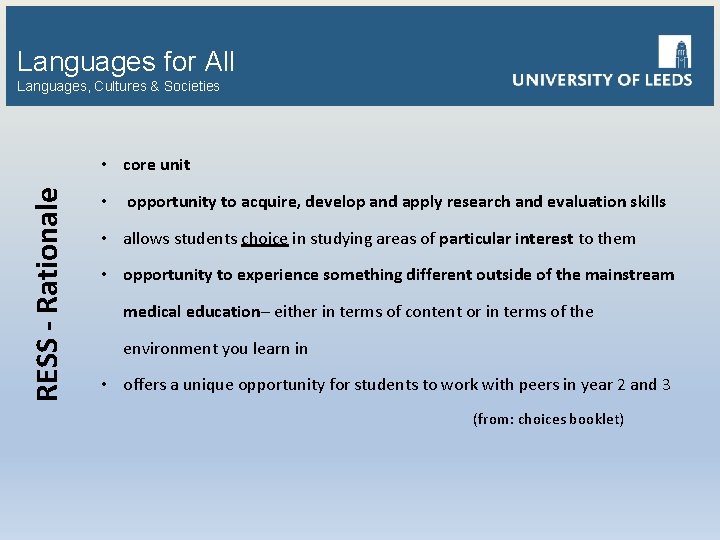 Languages for All
Languages, Cultures & Societies

UNIVERSITY OF LEEDS

RESS - Rationale

• core unit
• opportunity to acquire, develop and apply research and evaluation skills
• allows students choice in studying areas of particular interest to them
• opportunity to experience something different outside of the mainstream medical education– either in terms of content or in terms of the environment you learn in
• offers a unique opportunity for students to work with peers in year 2 and 3

(from: choices booklet)